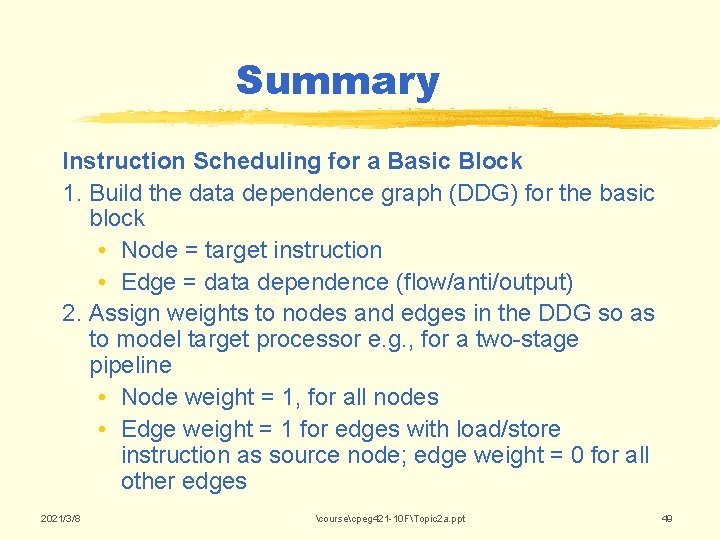 Summary

Instruction Scheduling for a Basic Block

1. Build the data dependence graph (DDG) for the basic block
 • Node = target instruction
 • Edge = data dependence (flow/anti/output)

2. Assign weights to nodes and edges in the DDG so as to model target processor e.g., for a two-stage pipeline
 • Node weight = 1, for all nodes
 • Edge weight = 1 for edges with load/store instruction as source node; edge weight = 0 for all other edges

2021/3/8

\course\cpeg421-10F\Topic2a.ppt

49